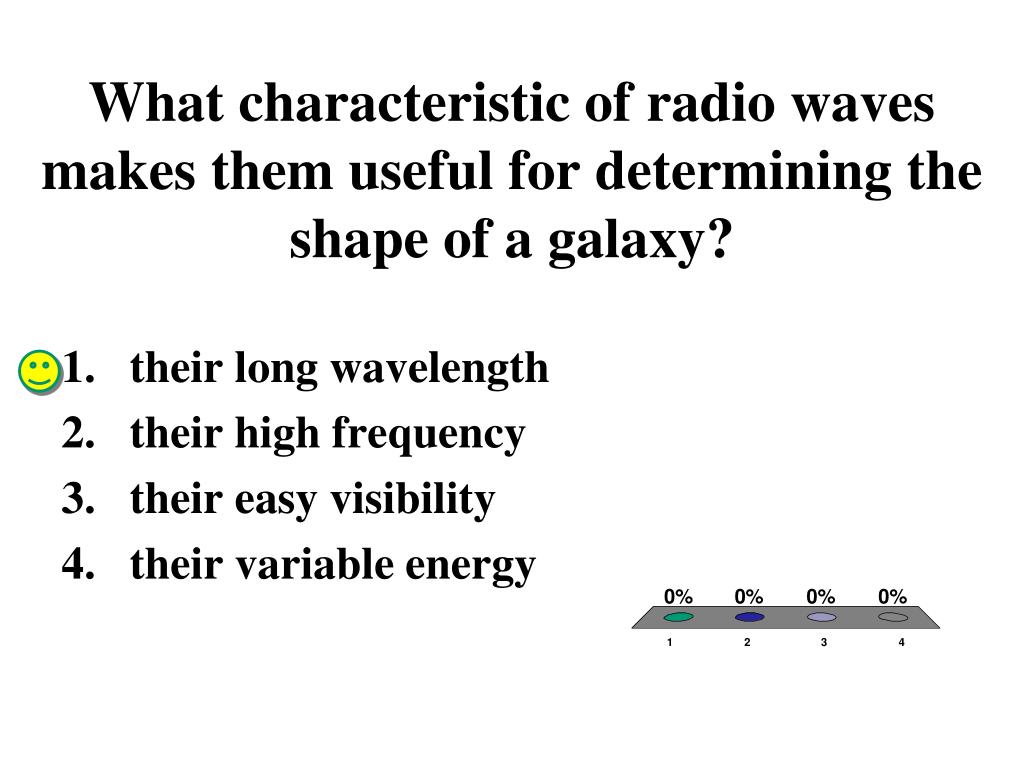 What characteristic of radio waves makes them useful for determining the shape of a galaxy?

1. their long wavelength
2. their high frequency
3. their easy visibility
4. their variable energy

0% 0% 0% 0%
1 2 3 4